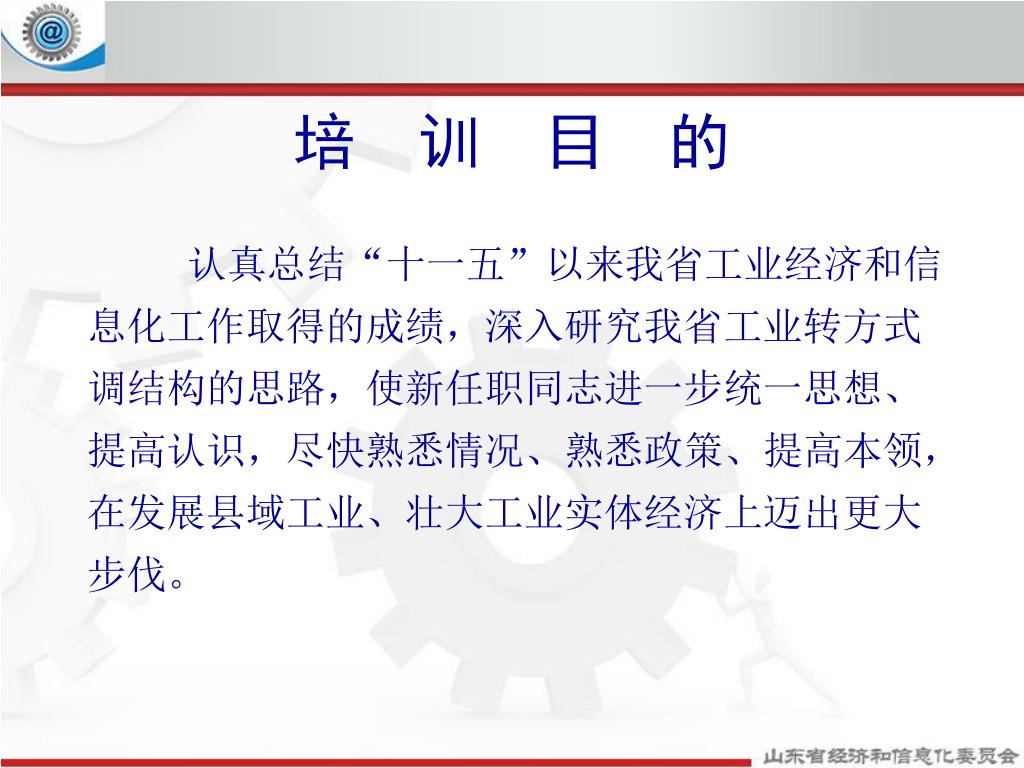 @

培 训 目 的

认真总结“十一五”以来我省工业经济和信息化工作取得的成绩，深入研究我省工业转方式调结构的思路，使新任职同志进一步统一思想、提高认识，尽快熟悉情况、熟悉政策、提高本领，在发展县域工业、壮大工业实体经济上迈出更大步伐。

山东省经济和信息化委员会